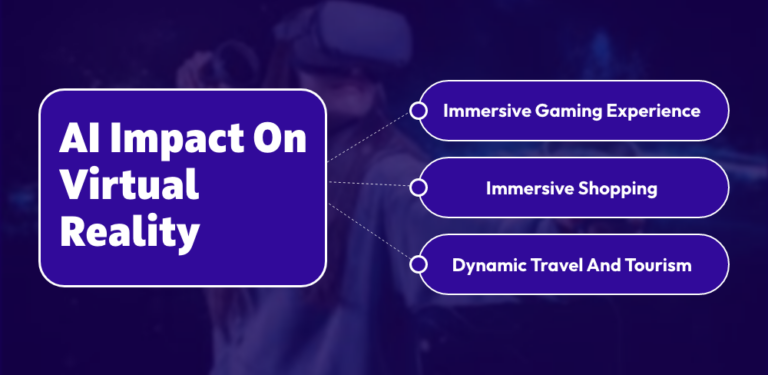 AI Impact On Virtual Reality

Immersive Gaming Experience

Immersive Shopping

Dynamic Travel And Tourism